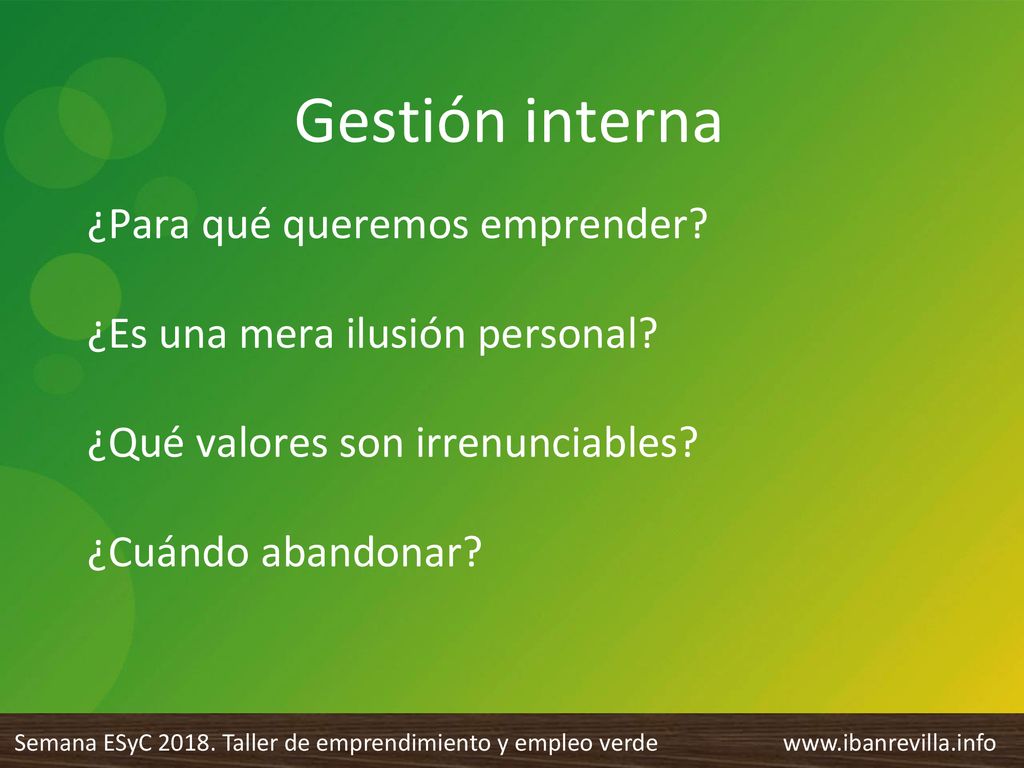 Gestión interna

¿Para qué queremos emprender?

¿Es una mera ilusión personal?

¿Qué valores son irrenunciables?

¿Cuándo abandonar?

Semana ESyC 2018. Taller de emprendimiento y empleo verde

www.ibanrevilla.info